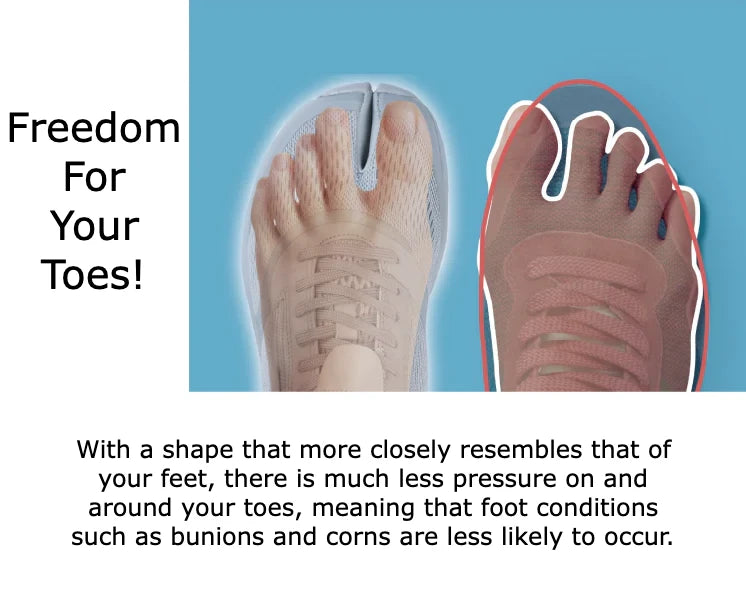 Freedom For Your Toes!

With a shape that more closely resembles that of your feet, there is much less pressure on and around your toes, meaning that foot conditions such as bunions and corns are less likely to occur.